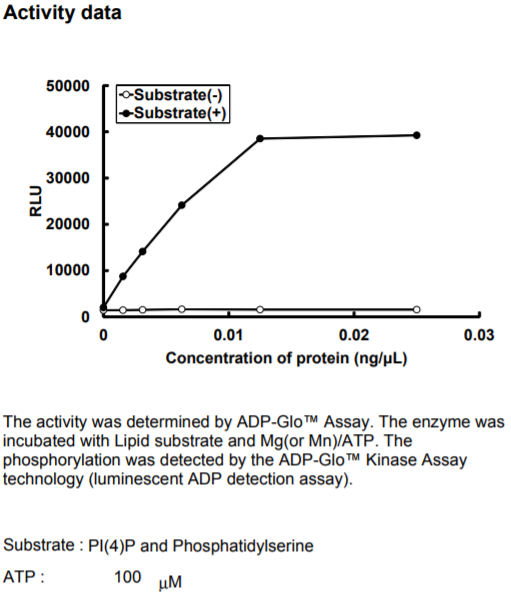 Activity data

50000
40000
30000
20000
10000
0
RLU
Substrate(-)
Substrate(+)
0
0.01
0.02
0.03
Concentration of protein (ng/μL)

The activity was determined by ADP-Glo™ Assay. The enzyme was incubated with Lipid substrate and Mg(or Mn)/ATP. The phosphorylation was detected by the ADP-Glo™ Kinase Assay technology (luminescent ADP detection assay).

Substrate : PI(4)P and Phosphatidylserine

ATP : 100 μM